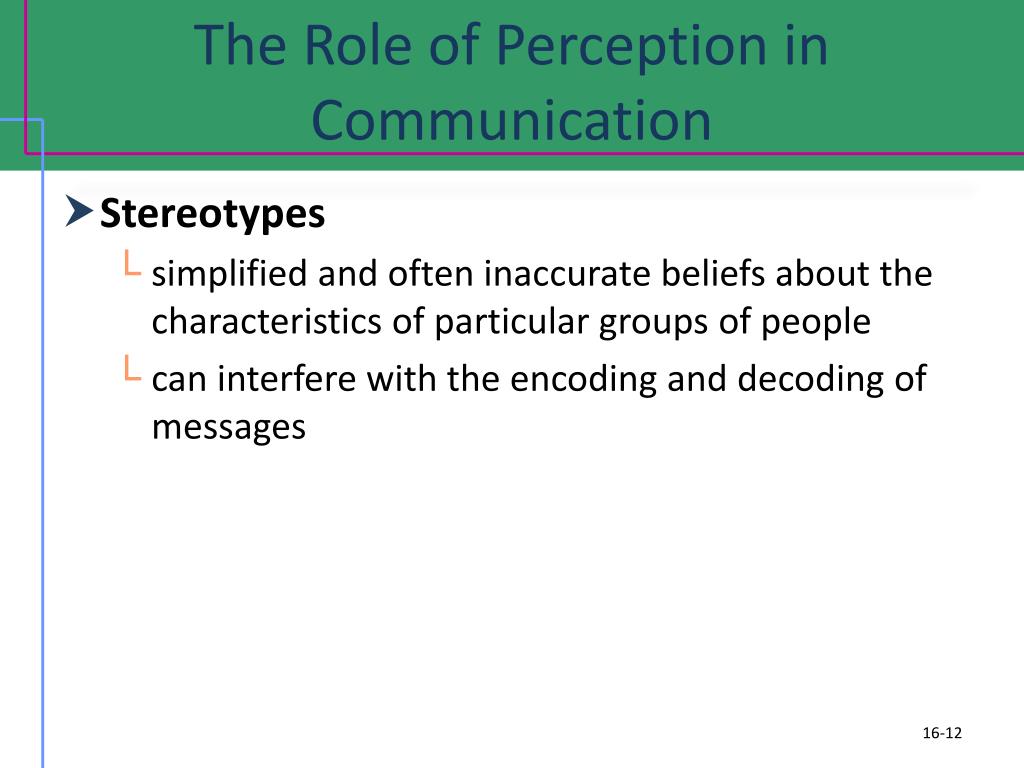 The Role of Perception in Communication

Stereotypes

simplified and often inaccurate beliefs about the characteristics of particular groups of people

can interfere with the encoding and decoding of messages

16-12